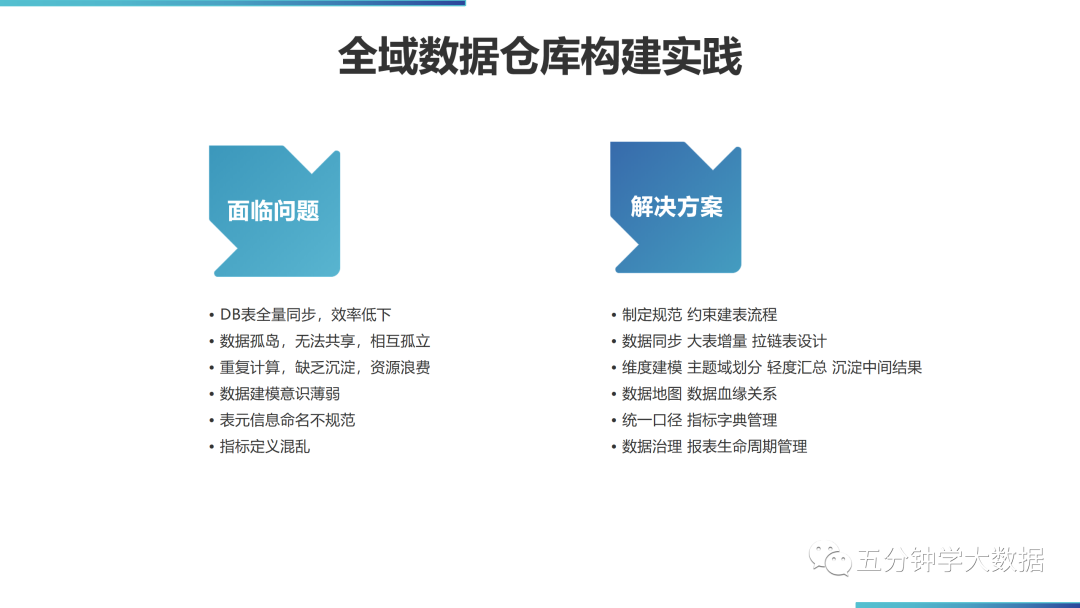 全域数据仓库构建实践

面临问题

• DB表全量同步，效率低下
• 数据孤岛，无法共享，相互孤立
• 重复计算，缺乏沉淀，资源浪费
• 数据建模意识薄弱
• 表元信息命名不规范
• 指标定义混乱

解决方案

• 制定规范 约束建表流程
• 数据同步 大表增量 拉链表设计
• 维度建模 主题域划分 轻度汇总 沉淀中间结果
• 数据地图 数据血缘关系
• 统一口径 指标字典管理
• 数据治理 报表生命周期管理

五分钟学大数据